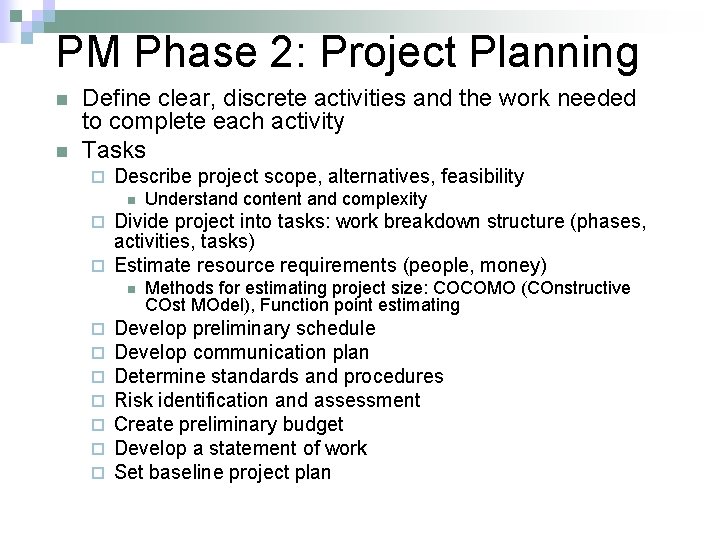 PM Phase 2: Project Planning

Define clear, discrete activities and the work needed to complete each activity

Tasks

Describe project scope, alternatives, feasibility

Understand content and complexity

Divide project into tasks: work breakdown structure (phases, activities, tasks)

Estimate resource requirements (people, money)

Methods for estimating project size: COCOMO (COnstructive COst MOdel), Function point estimating

Develop preliminary schedule

Develop communication plan

Determine standards and procedures

Risk identification and assessment

Create preliminary budget

Develop a statement of work

Set baseline project plan